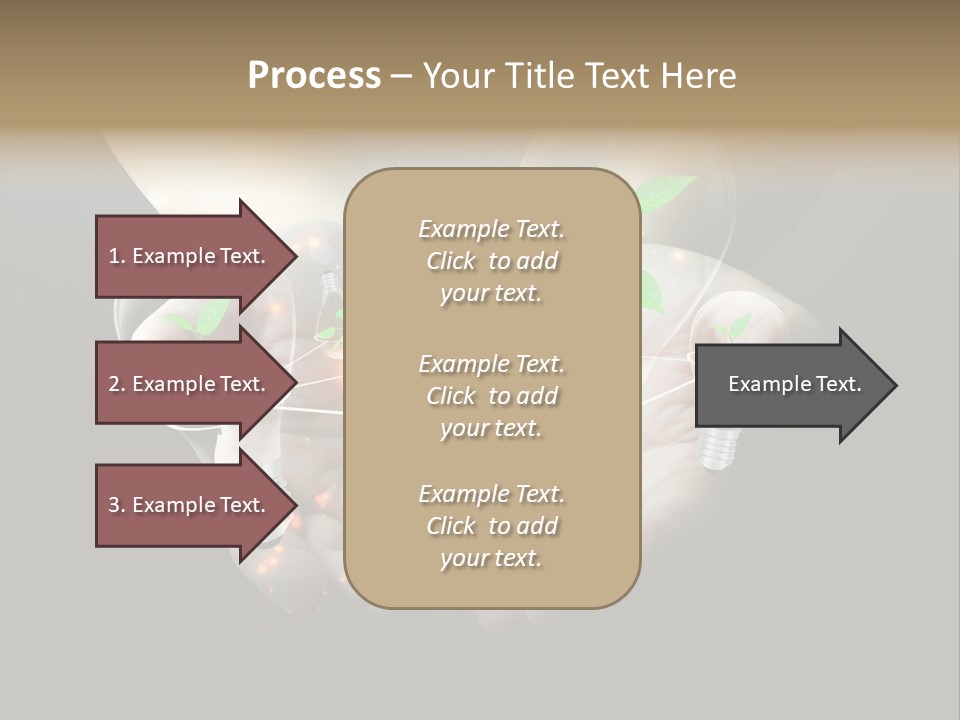 Process – Your Title Text Here

1. Example Text.

2. Example Text.

3. Example Text.

Example Text. Click to add your text.

Example Text. Click to add your text.

Example Text. Click to add your text.

Example Text.